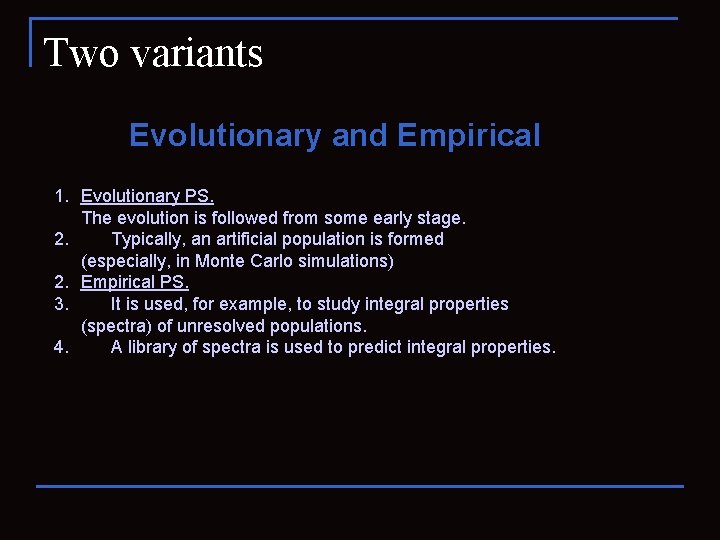 Two variants

Evolutionary and Empirical

1. Evolutionary PS.
The evolution is followed from some early stage.
2. Typically, an artificial population is formed (especially, in Monte Carlo simulations)
2. Empirical PS.
3. It is used, for example, to study integral properties (spectra) of unresolved populations.
4. A library of spectra is used to predict integral properties.